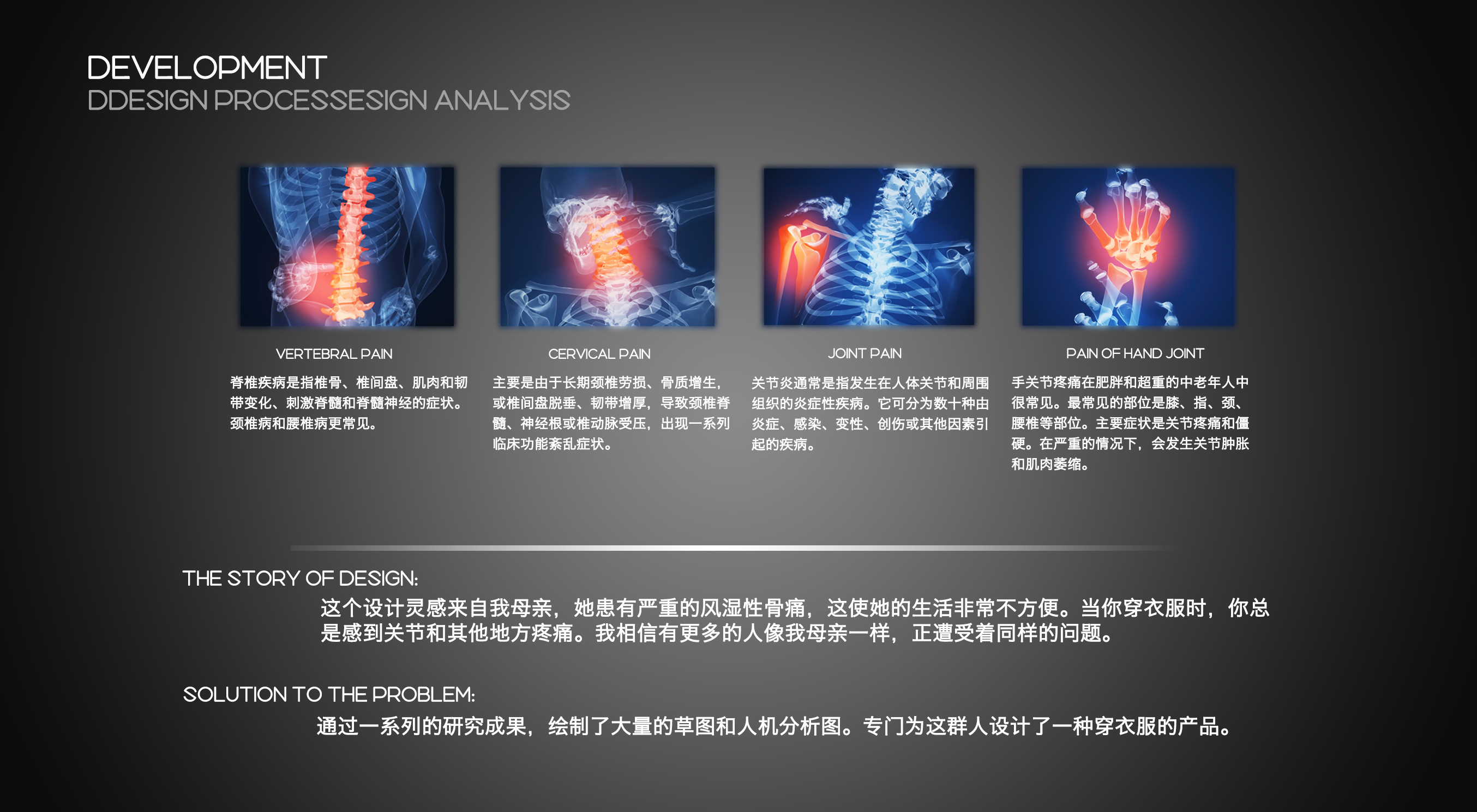 DEVELOPMENT
DDESIGN PROCESSESIGN ANALYSIS

VERTEBRAL PAIN
脊椎疾病是指椎骨、椎间盘、肌肉和韧带变化、刺激脊髓和脊髓神经的症状。颈椎病和腰椎病更常见。

CERVICAL PAIN
主要是由于长期颈椎劳损、骨质增生，或椎间盘脱垂、韧带增厚，导致颈椎脊髓、神经根或椎动脉受压，出现一系列临床功能紊乱症状。

JOINT PAIN
关节炎通常是指发生在人体关节和周围组织的炎症性疾病。它可分为数十种由炎症、感染、变性、创伤或其他因素引起的疾病。

PAIN OF HAND JOINT
手关节疼痛在肥胖和超重的中老年人中很常见。最常见的部位是膝、指、颈、腰椎等部位。主要症状是关节疼痛和僵硬。在严重的情况下，会发生关节肿胀和肌肉萎缩。

THE STORY OF DESIGN:
这个设计灵感来自我母亲，她患有严重的风湿性骨痛，这使她的生活非常不方便。当你穿衣服时，你总是感到关节和其他地方疼痛。我相信有更多的人像我母亲一样，正遭受着同样的问题。

SOLUTION TO THE PROBLEM:
通过一系列的研究成果，绘制了大量的草图和人机分析图。专门为这群人设计了一种穿衣服的产品。